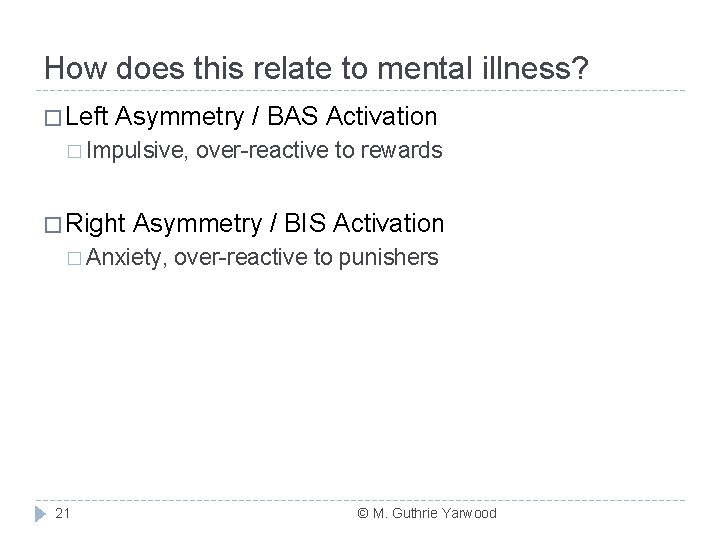 How does this relate to mental illness?

□ Left Asymmetry / BAS Activation

□ Impulsive, over-reactive to rewards

□ Right Asymmetry / BIS Activation

□ Anxiety, over-reactive to punishers

21

© M. Guthrie Yarwood